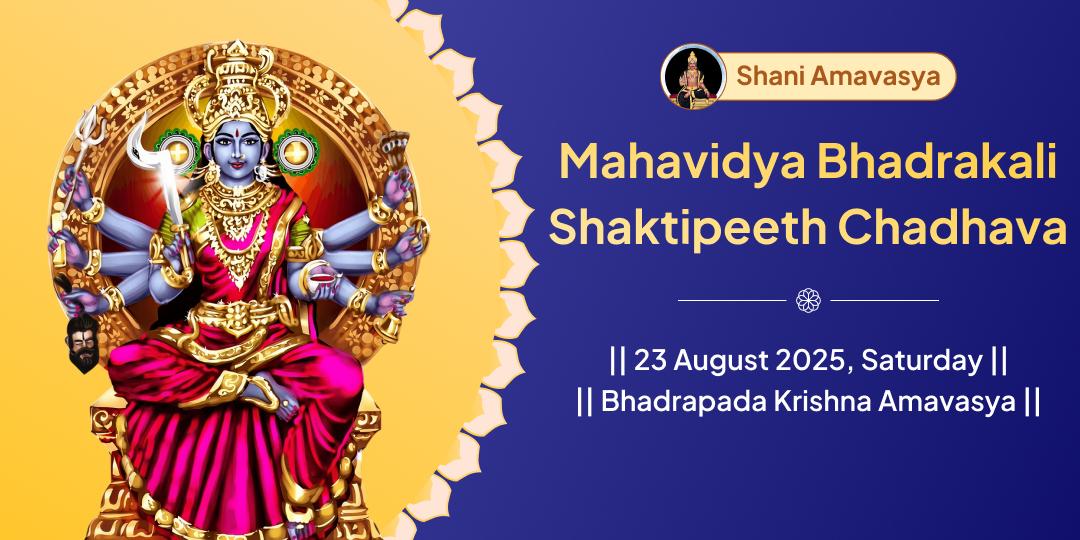 Shani Amavasya

Mahavidya Bhadrakali Shaktipeeth Chadhava

|| 23 August 2025, Saturday ||
|| Bhadrapada Krishna Amavasya ||